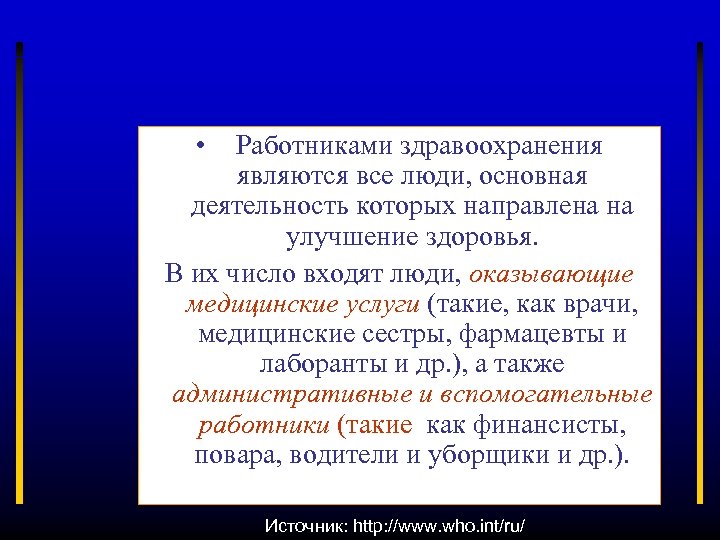 • Работниками здравоохранения являются все люди, основная деятельность которых направлена на улучшение здоровья.

В их число входят люди, оказывающие медицинские услуги (такие, как врачи, медицинские сестры, фармацевты и лаборанты и др.), а также административные и вспомогательные работники (такие как финансисты, повара, водители и уборщики и др.).

Источник: http://www.who.int/ru/